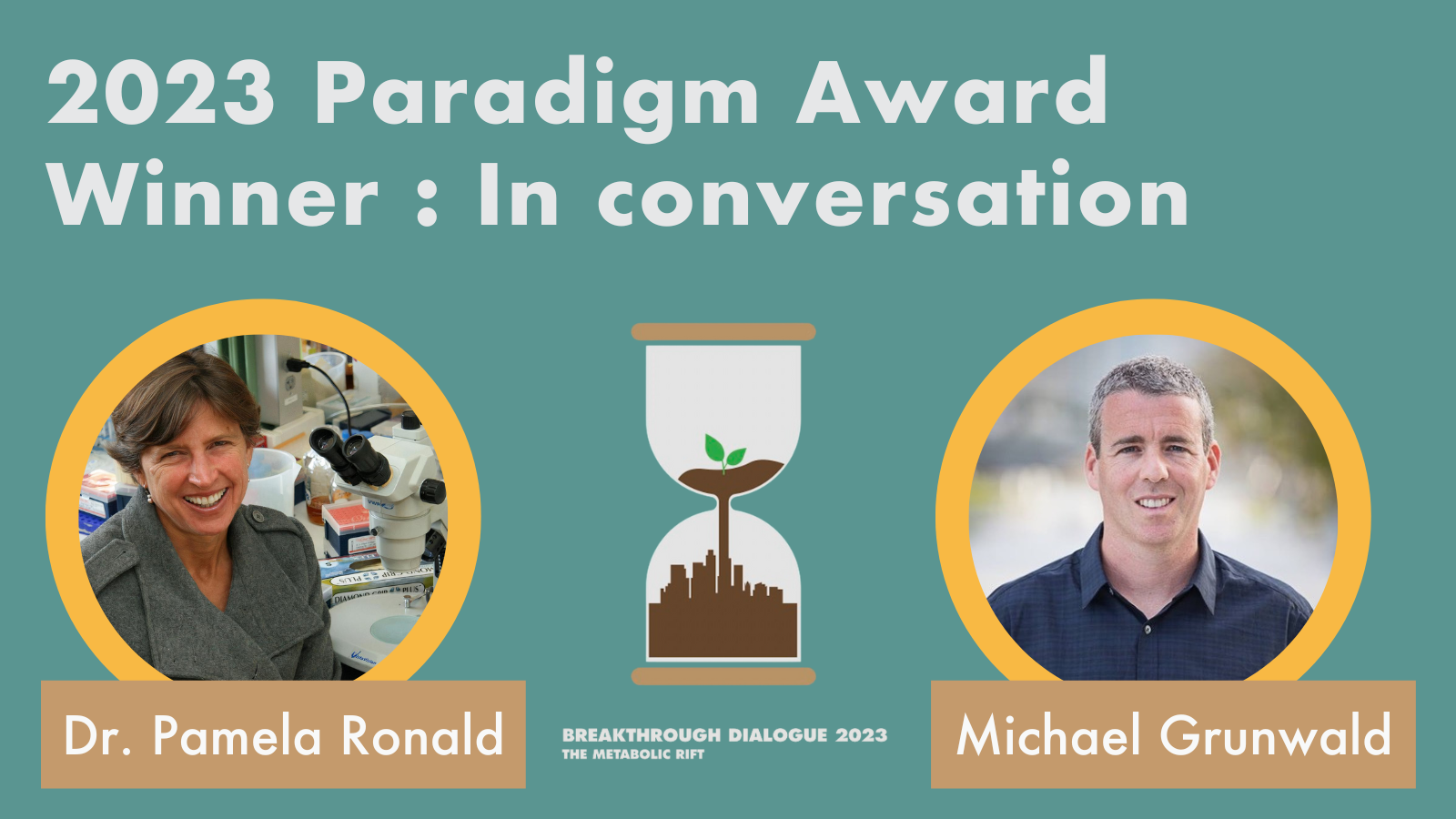 2023 Paradigm Award Winner : In conversation

Dr. Pamela Ronald

BREAKTHROUGH DIALOGUE 2023
THE METABOLIC RIFT

Michael Grunwald